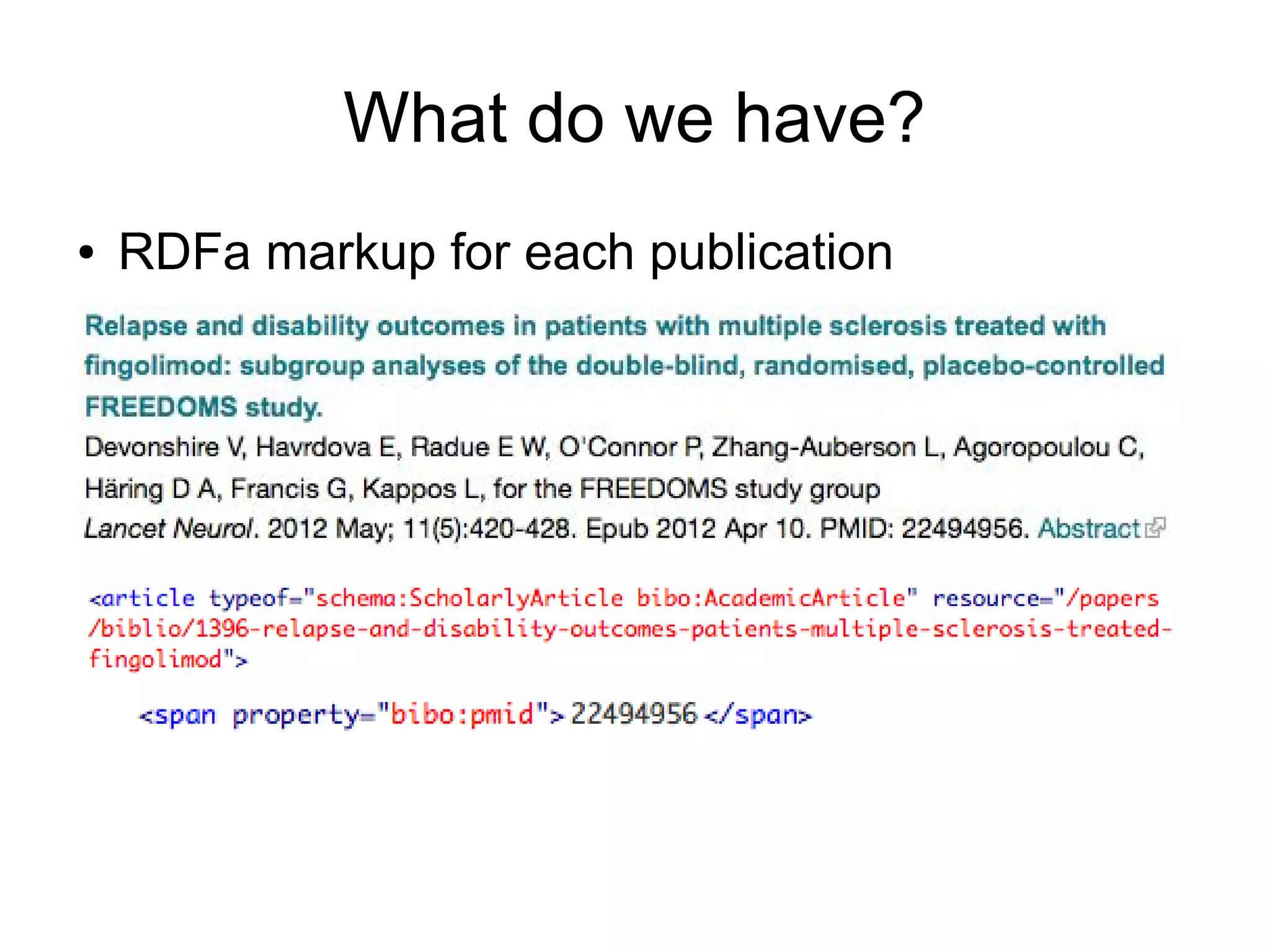 What do we have?

• RDFa markup for each publication

Relapse and disability outcomes in patients with multiple sclerosis treated with fingolimod: subgroup analyses of the double-blind, randomised, placebo-controlled FREEDOMS study.

Devonshire V, Havrdova E, Radue E W, O'Connor P, Zhang-Auberson L, Agoropoulou C, Häring D A, Francis G, Kappos L, for the FREEDOMS study group

Lancet Neurol. 2012 May; 11(5):420-428. Epub 2012 Apr 10. PMID: 22494956. Abstract

<article typeof="schema:ScholarlyArticle bibo:AcademicArticle" resource="/papers/biblio/1396-relapse-and-disability-outcomes-patients-multiple-sclerosis-treated-fingolimod">

<span property="bibo:pmid">22494956</span>